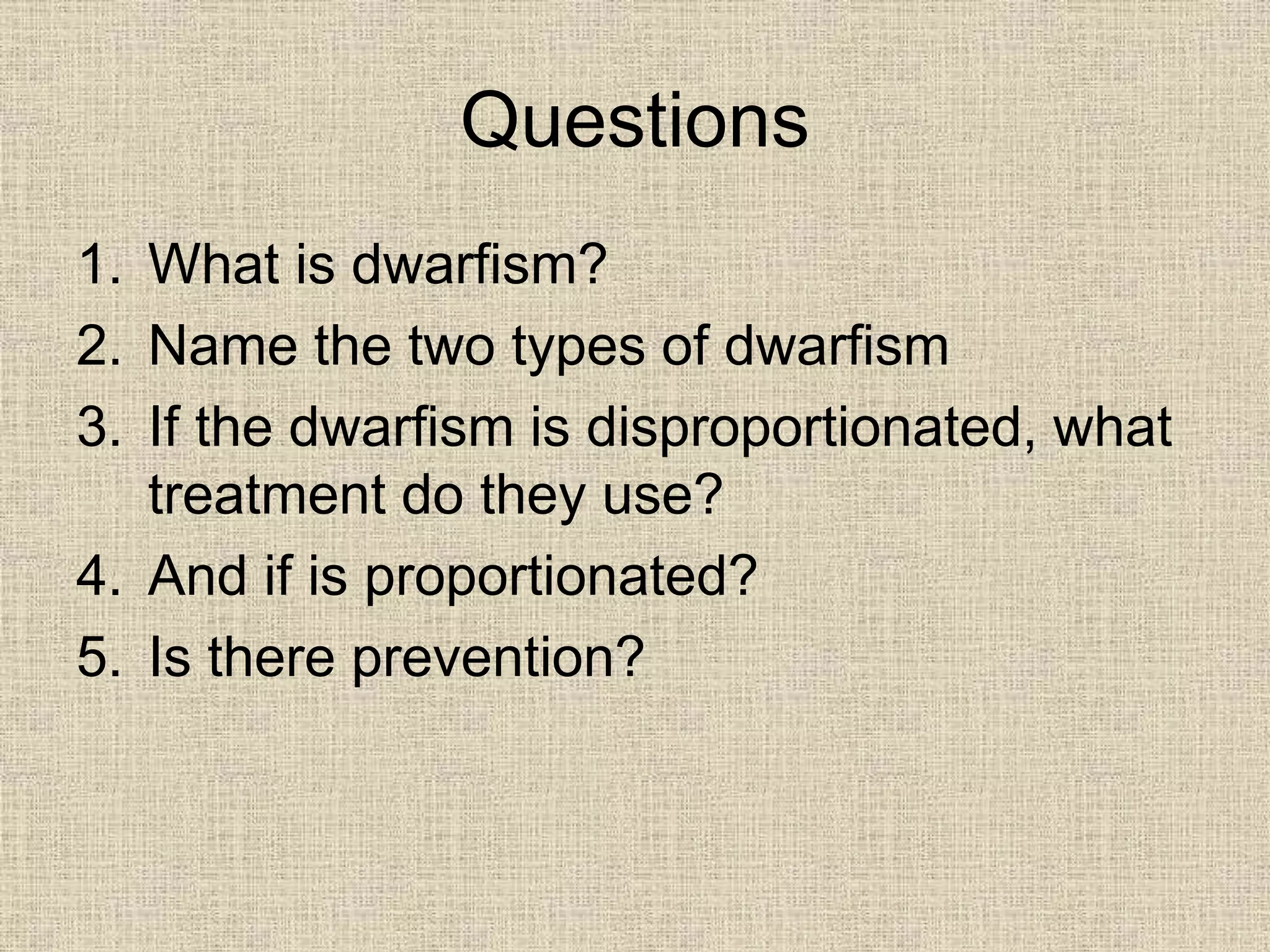 Questions

1. What is dwarfism?
2. Name the two types of dwarfism
3. If the dwarfism is disproportionated, what treatment do they use?
4. And if is proportionated?
5. Is there prevention?